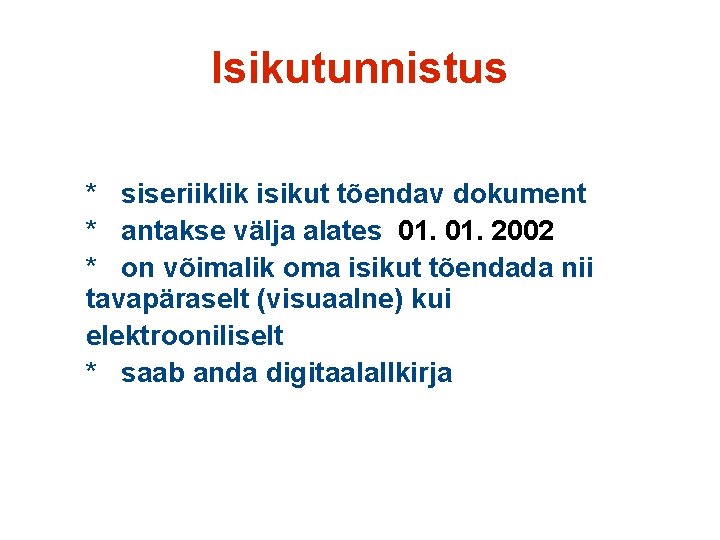 Isikutunnistus

* siseriiklik isikut tõendav dokument
* antakse välja alates 01. 01. 2002
* on võimalik oma isikut tõendada nii tavapäraselt (visuaalne) kui elektrooniliselt
* saab anda digitaalallkirja